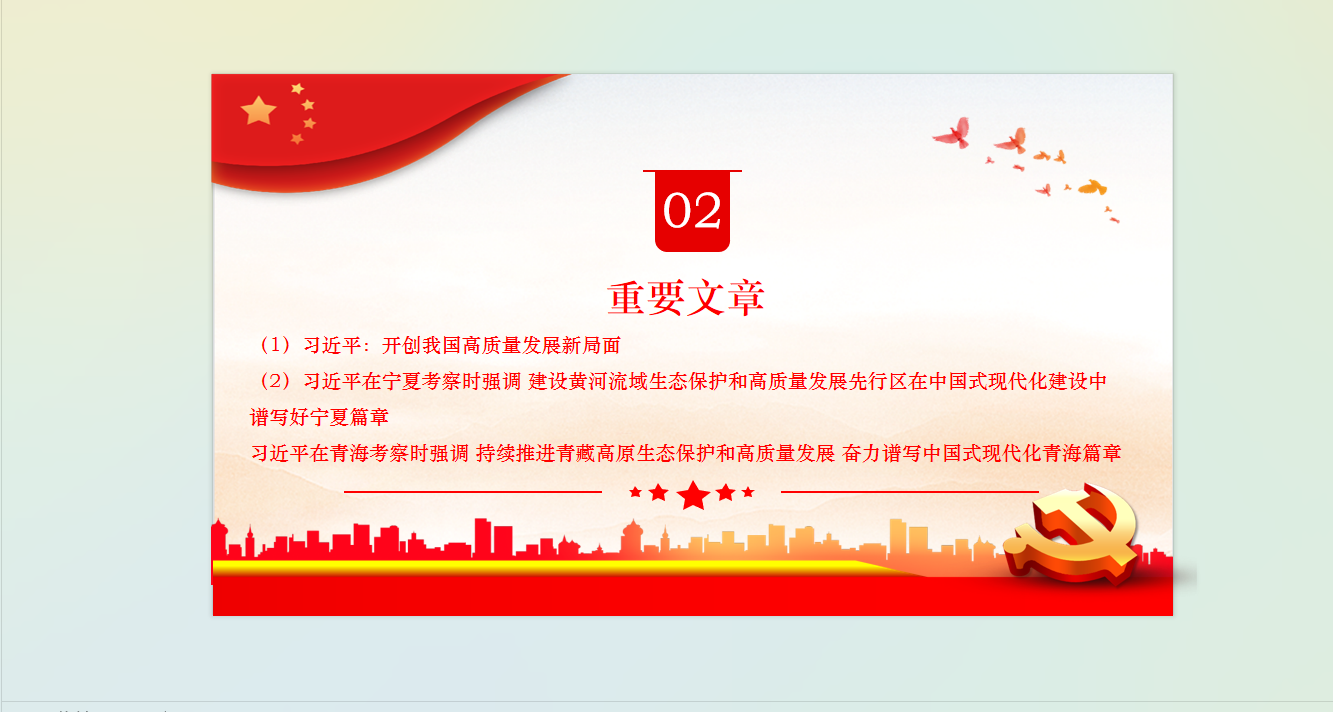 02

重要文章

（1）习近平：开创我国高质量发展新局面

（2）习近平在宁夏考察时强调 建设黄河流域生态保护和高质量发展先行区在中国式现代化建设中谱写好宁夏篇章

习近平在青海考察时强调 持续推进青藏高原生态保护和高质量发展 奋力谱写中国式现代化青海篇章